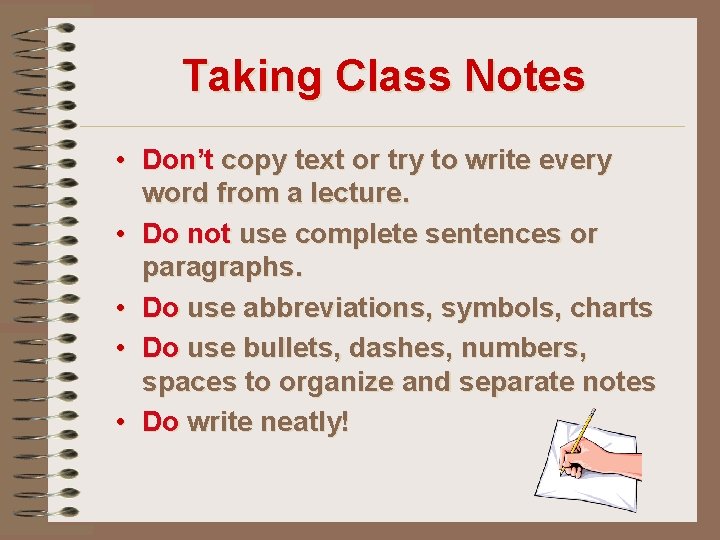 Taking Class Notes

• Don’t copy text or try to write every word from a lecture.
• Do not use complete sentences or paragraphs.
• Do use abbreviations, symbols, charts
• Do use bullets, dashes, numbers, spaces to organize and separate notes
• Do write neatly!